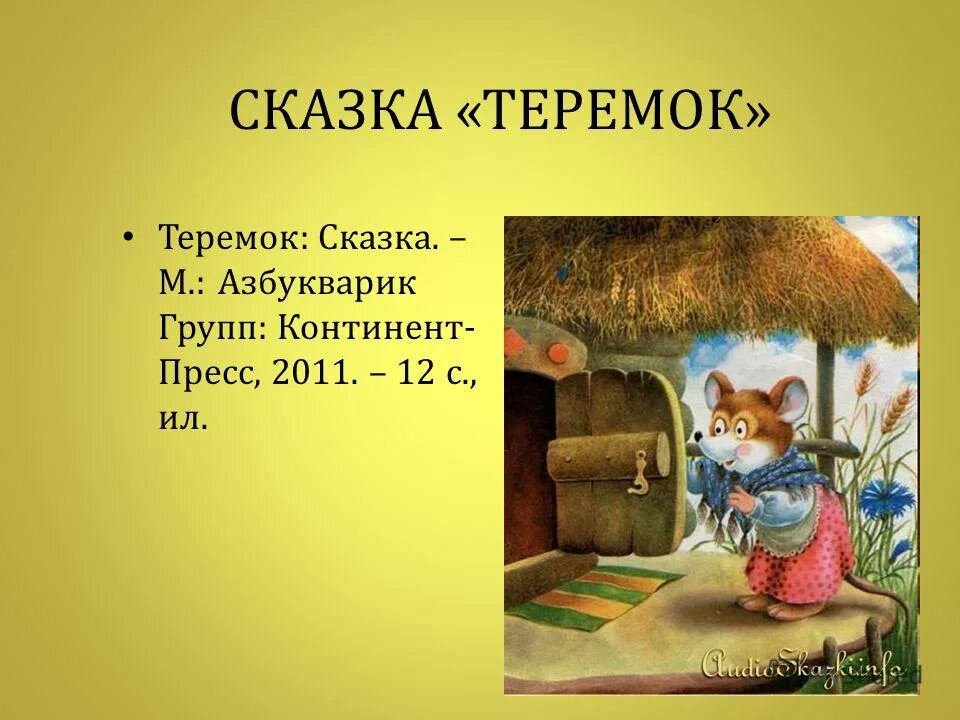 СКАЗКА «ТЕРЕМОК»

• Теремок: Сказка. – М.: Азбукварик Групп: Континент-Пресс, 2011. – 12 с., ил.

AudioSkazki.info